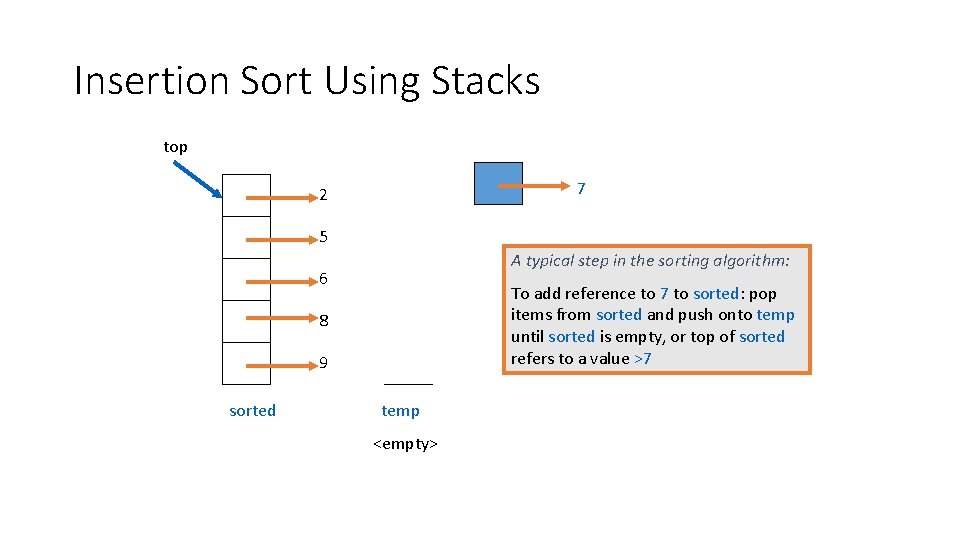 Insertion Sort Using Stacks

top

2

5

6

8

9

sorted

temp

<empty>

7

A typical step in the sorting algorithm:

To add reference to 7 to sorted: pop items from sorted and push onto temp until sorted is empty, or top of sorted refers to a value >7